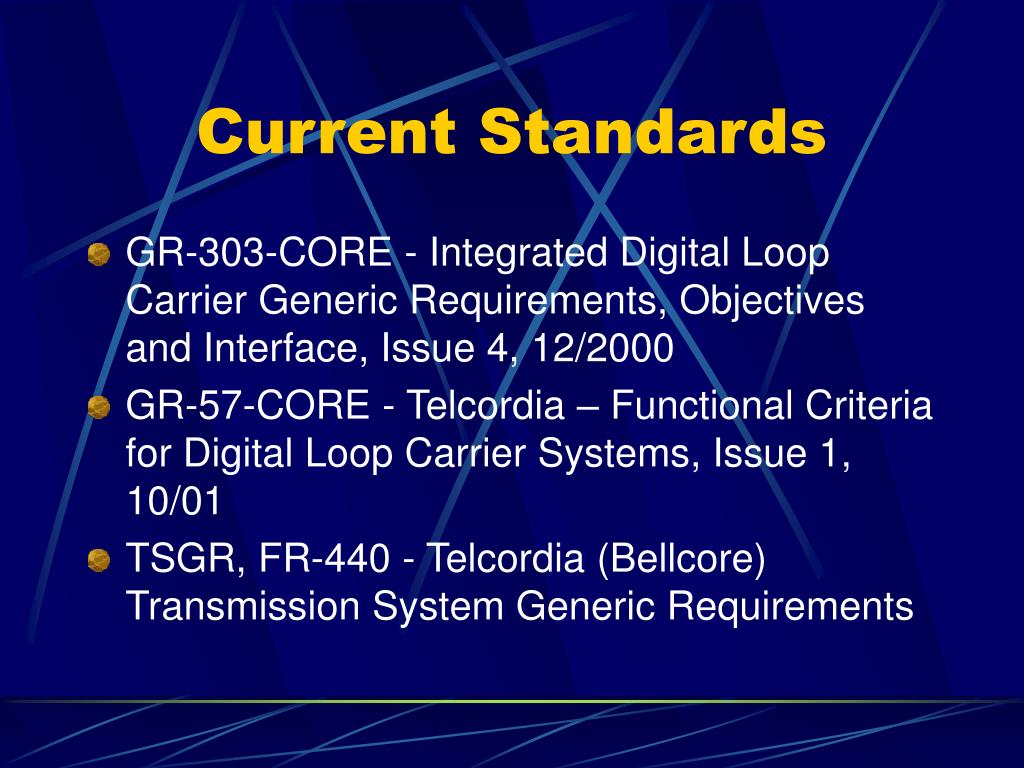 Current Standards

GR-303-CORE - Integrated Digital Loop Carrier Generic Requirements, Objectives and Interface, Issue 4, 12/2000

GR-57-CORE - Telcordia – Functional Criteria for Digital Loop Carrier Systems, Issue 1, 10/01

TSGR, FR-440 - Telcordia (Bellcore) Transmission System Generic Requirements